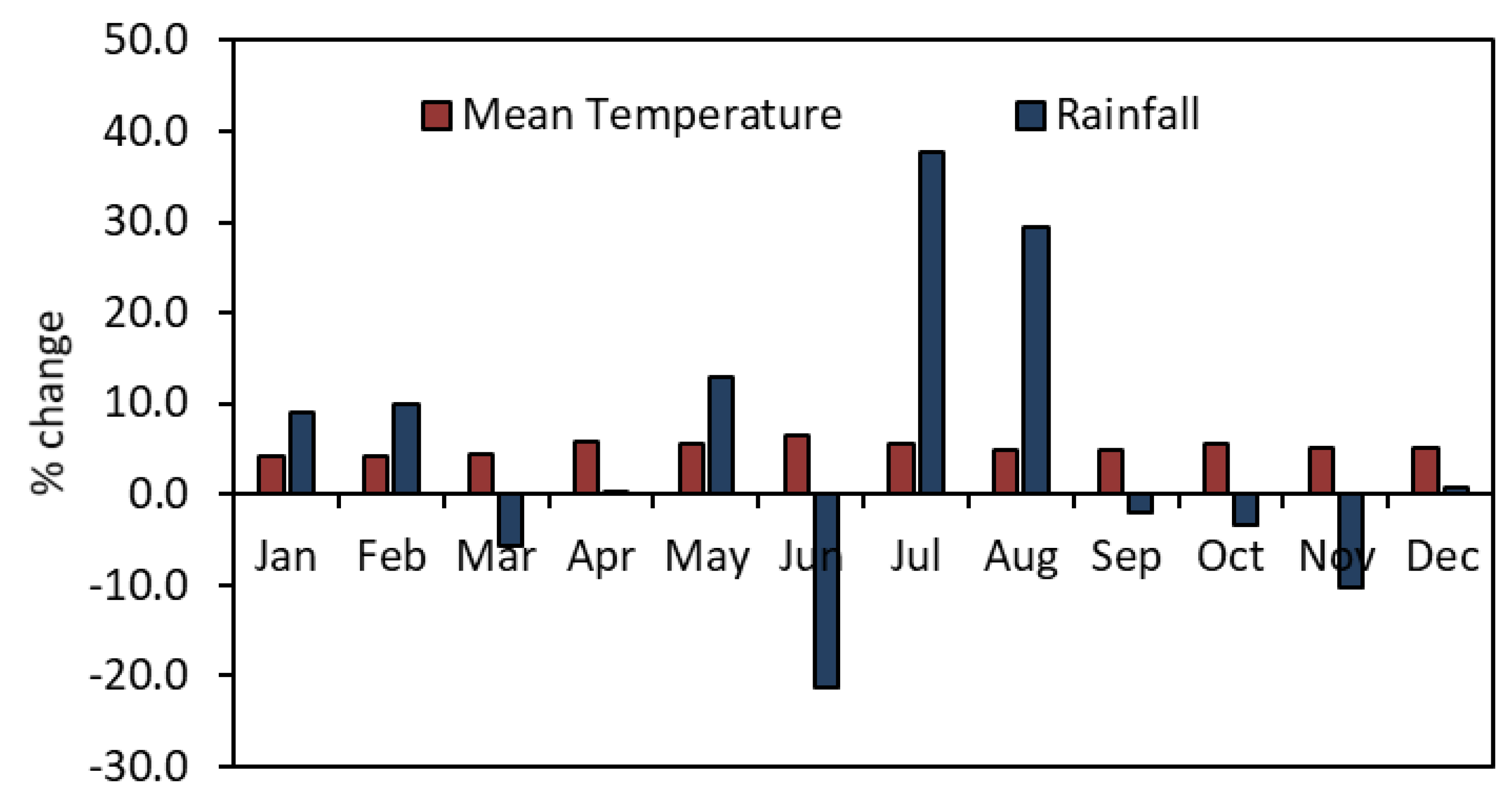 50.0
40.0
30.0
20.0
10.0
0.0
-10.0
-20.0
-30.0

% change

Mean Temperature
Rainfall

Jan
Feb
Mar
Apr
May
Jun
Jul
Aug
Sep
Oct
Nov
Dec